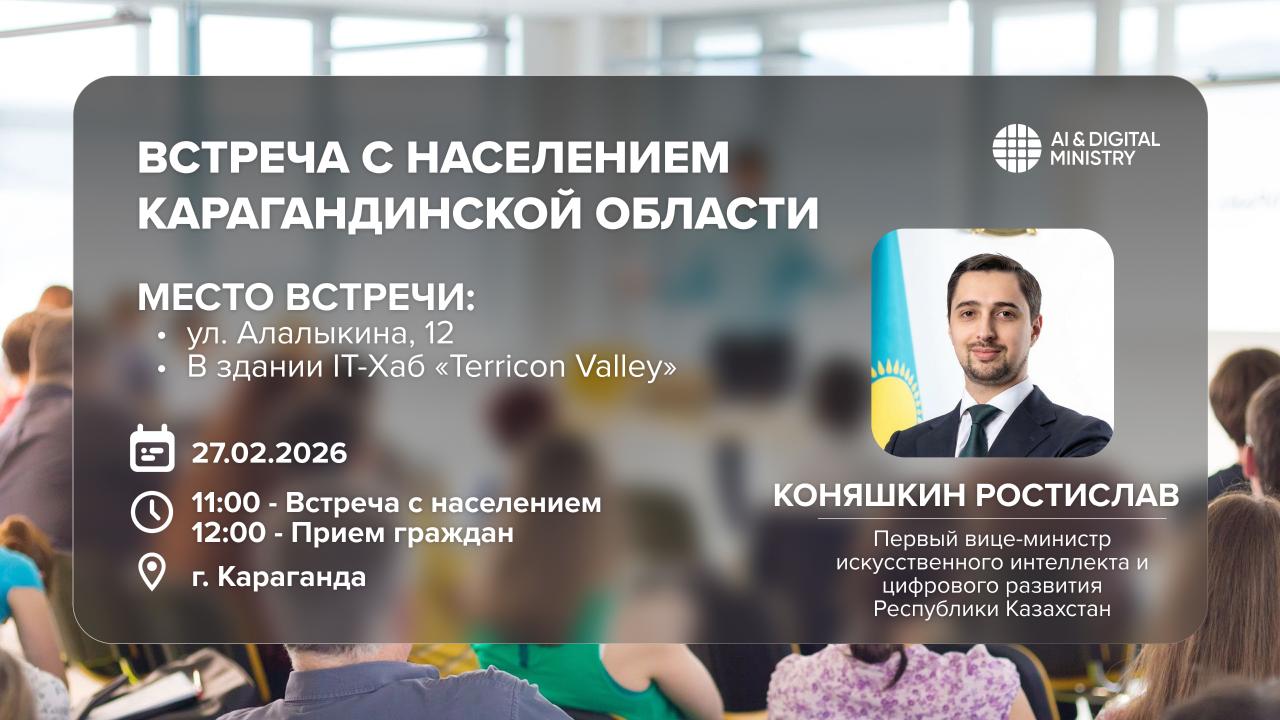 ВСТРЕЧА С НАСЕЛЕНИЕМ КАРАГАНДИНСКОЙ ОБЛАСТИ

AI & DIGITAL MINISTRY

МЕСТО ВСТРЕЧИ:
• ул. Алалыкина, 12
• В здании IT-Хаб «Terricon Valley»

27.02.2026

11:00 - Встреча с населением
12:00 - Прием граждан

г. Караганда

КОНЯШКИН РОСТИСЛАВ

Первый вице-министр искусственного интеллекта и цифрового развития Республики Казахстан